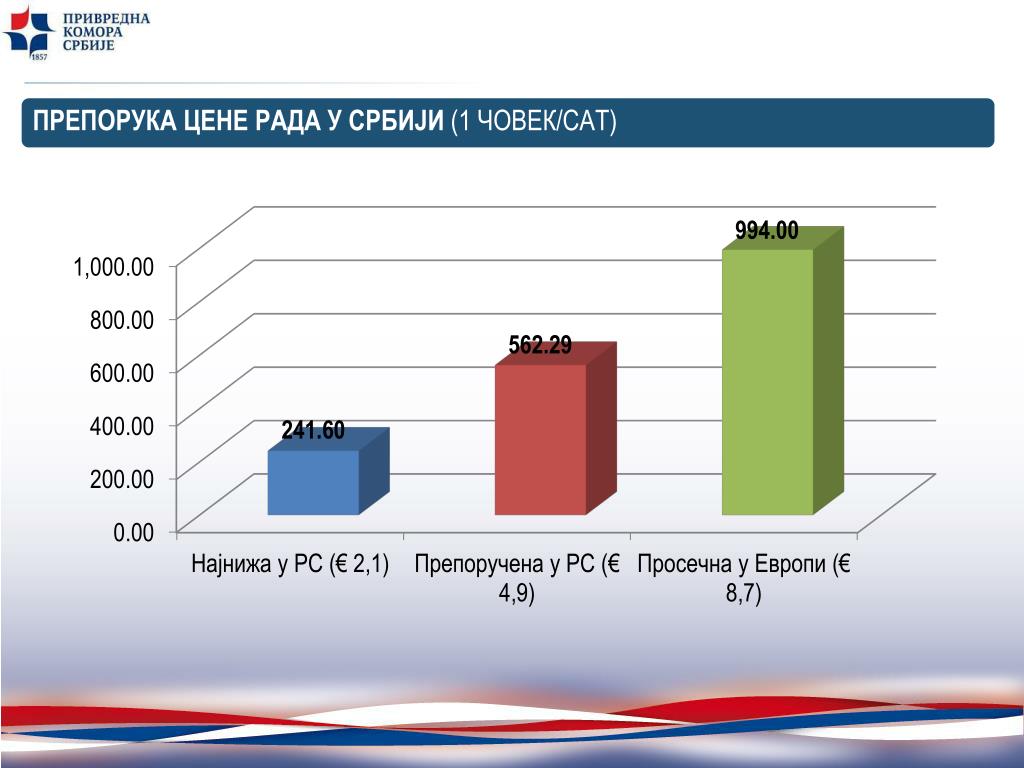 ПРИВРЕДНА КОМОРА СРБИЈЕ
1857

ПРЕПОРУКА ЦЕНЕ РАДА У СРБИЈИ (1 ЧОВЕК/САТ)

1,000.00
800.00
600.00
400.00
200.00
0.00

241.60
562.29
994.00

Најнижа у РС (€ 2,1)
Препоручена у РС (€ 4,9)
Просечна у Европи (€ 8,7)